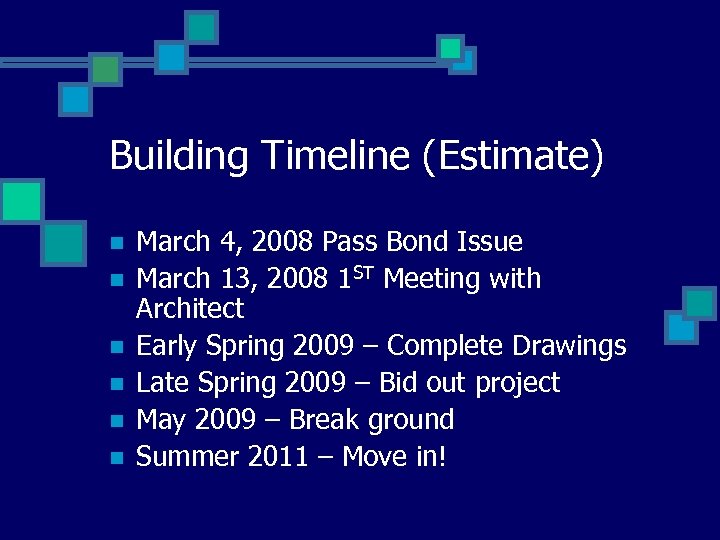 Building Timeline (Estimate)

- March 4, 2008 Pass Bond Issue
- March 13, 2008 1$^{ST}$ Meeting with Architect
- Early Spring 2009 – Complete Drawings
- Late Spring 2009 – Bid out project
- May 2009 – Break ground
- Summer 2011 – Move in!